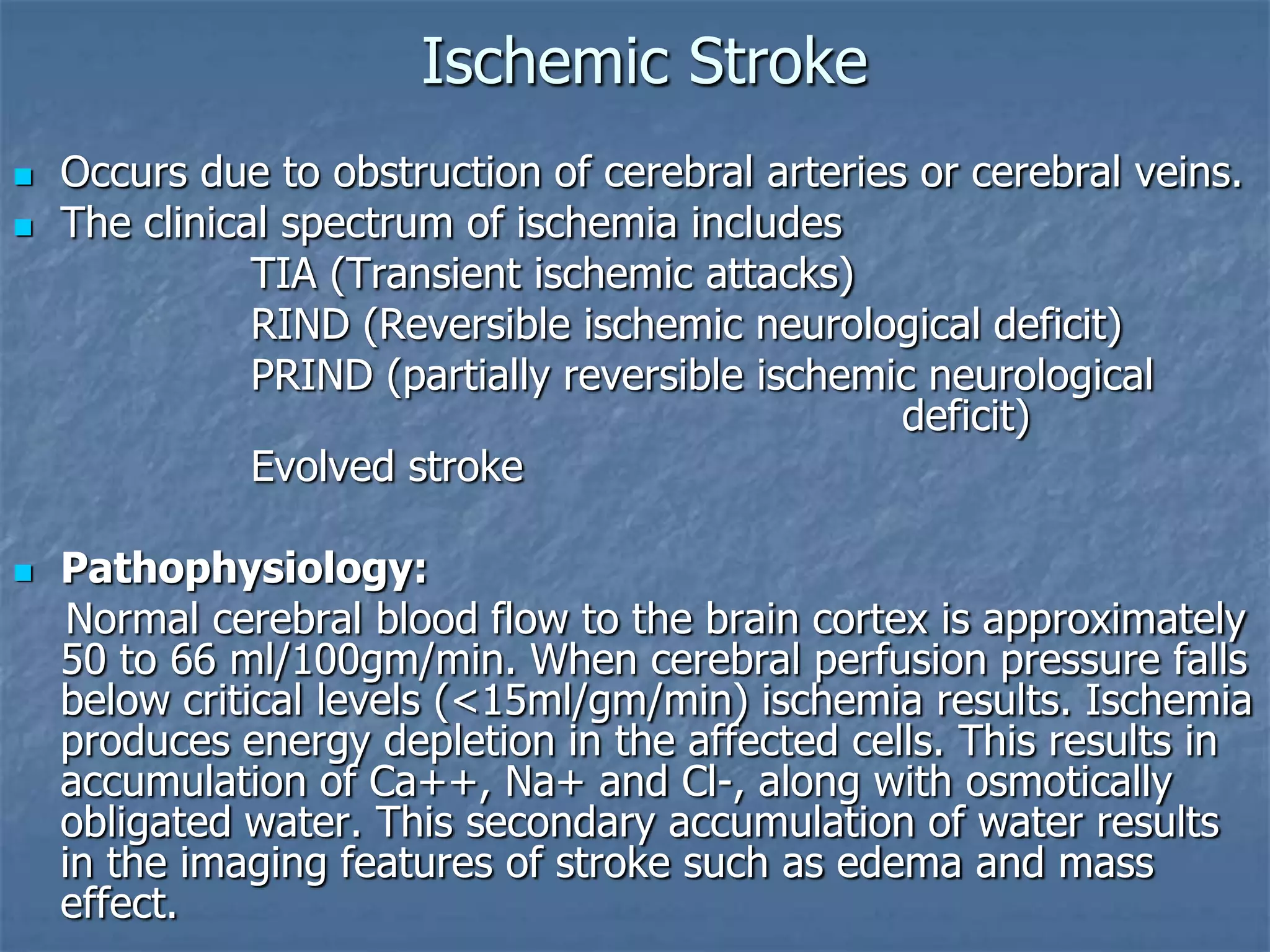 Ischemic Stroke

Occurs due to obstruction of cerebral arteries or cerebral veins.

The clinical spectrum of ischemia includes

TIA (Transient ischemic attacks)

RIND (Reversible ischemic neurological deficit)

PRIND (partially reversible ischemic neurological deficit)

Evolved stroke

**Pathophysiology:**

Normal cerebral blood flow to the brain cortex is approximately 50 to 66 ml/100gm/min. When cerebral perfusion pressure falls below critical levels (<15ml/gm/min) ischemia results. Ischemia produces energy depletion in the affected cells. This results in accumulation of Ca++, Na+ and Cl-, along with osmotically obligated water. This secondary accumulation of water results in the imaging features of stroke such as edema and mass effect.